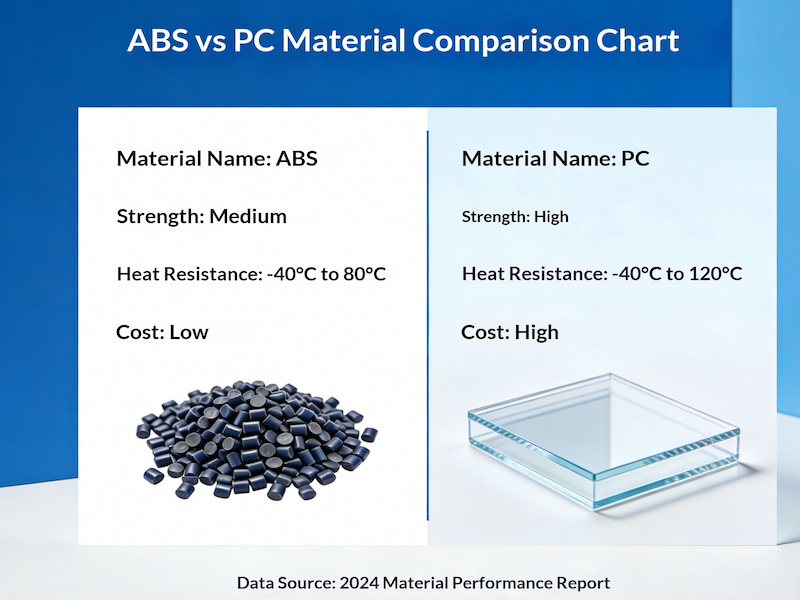 ABS vs PC Material Comparison Chart

Material Name: ABS

Strength: Medium

Heat Resistance: -40°C to 80°C

Cost: Low

Material Name: PC

Strength: High

Heat Resistance: -40°C to 120°C

Cost: High

Data Source: 2024 Material Performance Report